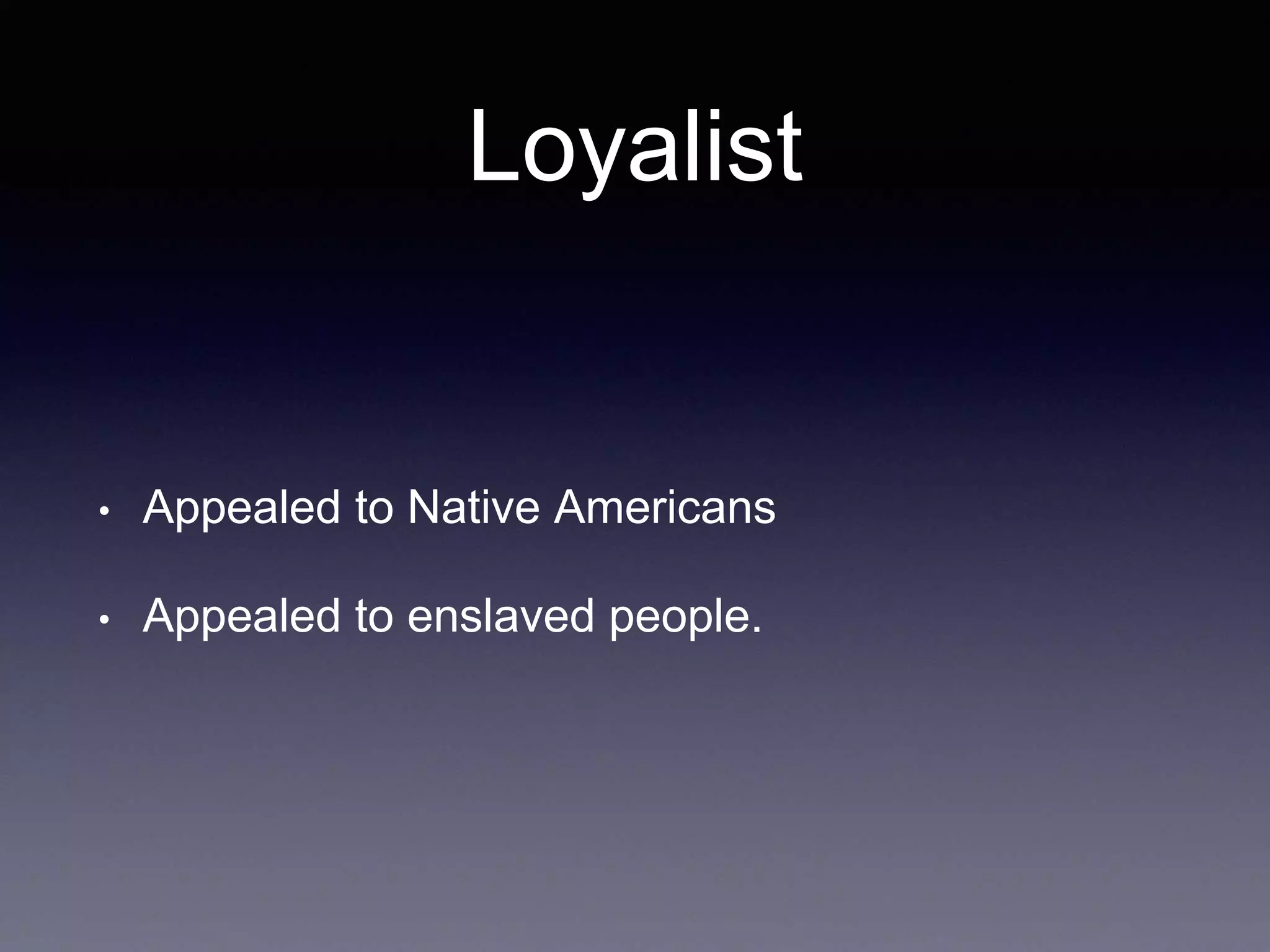 Loyalist

• Appealed to Native Americans

• Appealed to enslaved people.